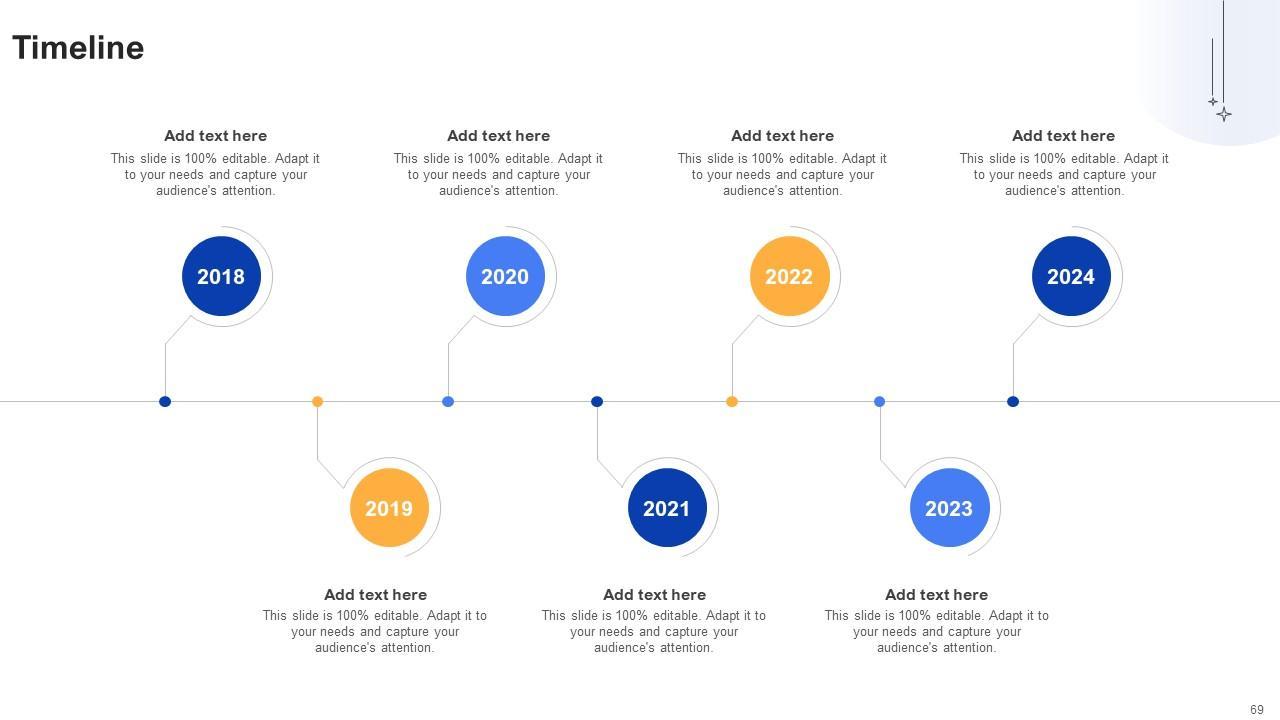 Timeline

Add text here
This slide is 100% editable. Adapt it to your needs and capture your audience's attention.

2018

Add text here
This slide is 100% editable. Adapt it to your needs and capture your audience's attention.

2020

Add text here
This slide is 100% editable. Adapt it to your needs and capture your audience's attention.

2022

Add text here
This slide is 100% editable. Adapt it to your needs and capture your audience's attention.

2024

2019

Add text here
This slide is 100% editable. Adapt it to your needs and capture your audience's attention.

2021

Add text here
This slide is 100% editable. Adapt it to your needs and capture your audience's attention.

2023

Add text here
This slide is 100% editable. Adapt it to your needs and capture your audience's attention.

69